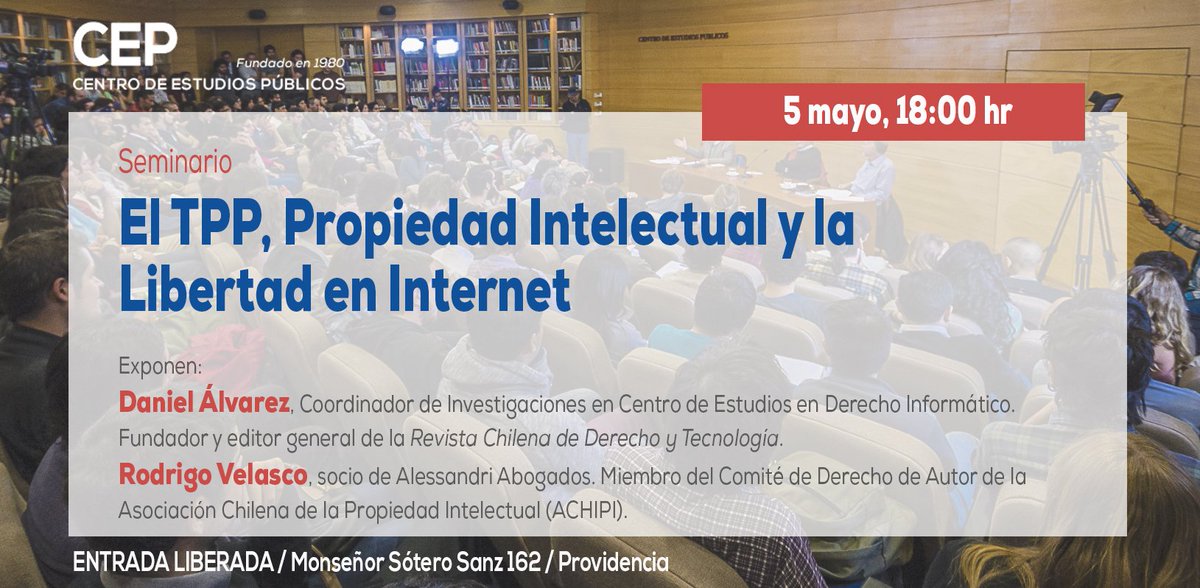 CEP
Fundado en 1980
CENTRO DE ESTUDIOS PÚBLICOS

CENTRO DE ESTUDIOS PÚBLICOS

5 mayo, 18:00 hr

Seminario
El TPP, Propiedad Intelectual y la Libertad en Internet

Exponen:
Daniel Álvarez, Coordinador de Investigaciones en Centro de Estudios en Derecho Informático. Fundador y editor general de la Revista Chilena de Derecho y Tecnología.
Rodrigo Velasco, socio de Alessandri Abogados. Miembro del Comité de Derecho de Autor de la Asociación Chilena de la Propiedad Intelectual (ACHIPI).

ENTRADA LIBERADA / Monseñor Sótero Sanz 162 / Providencia